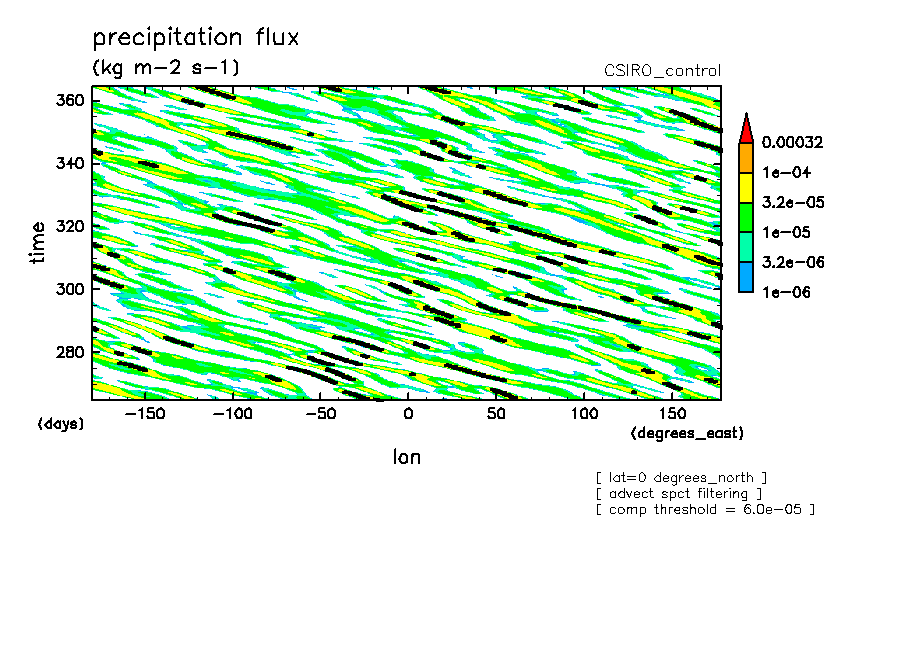 precipitation flux
(kg m-2 s-1)
CSIRO_control

time
360
340
320
300
280
(days)

-150 -100 -50 0 50 100 150
(degrees_east)
lon

0.00032
1e-04
3.2e-05
1e-05
3.2e-06
1e-06

[ lat=0 degrees_north ]
[ advect spct filtering ]
[ comp threshold = 6.0e-05 ]